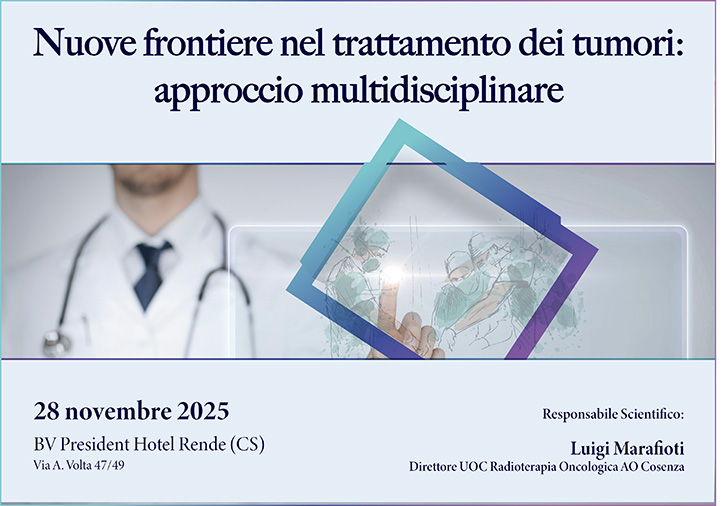 Nuove frontiere nel trattamento dei tumori: approccio multidisciplinare

28 novembre 2025
BV President Hotel Rende (CS)
Via A. Volta 47/49

Responsabile Scientifico:
Luigi Marafioti
Direttore UOC Radioterapia Oncologica AO Cosenza